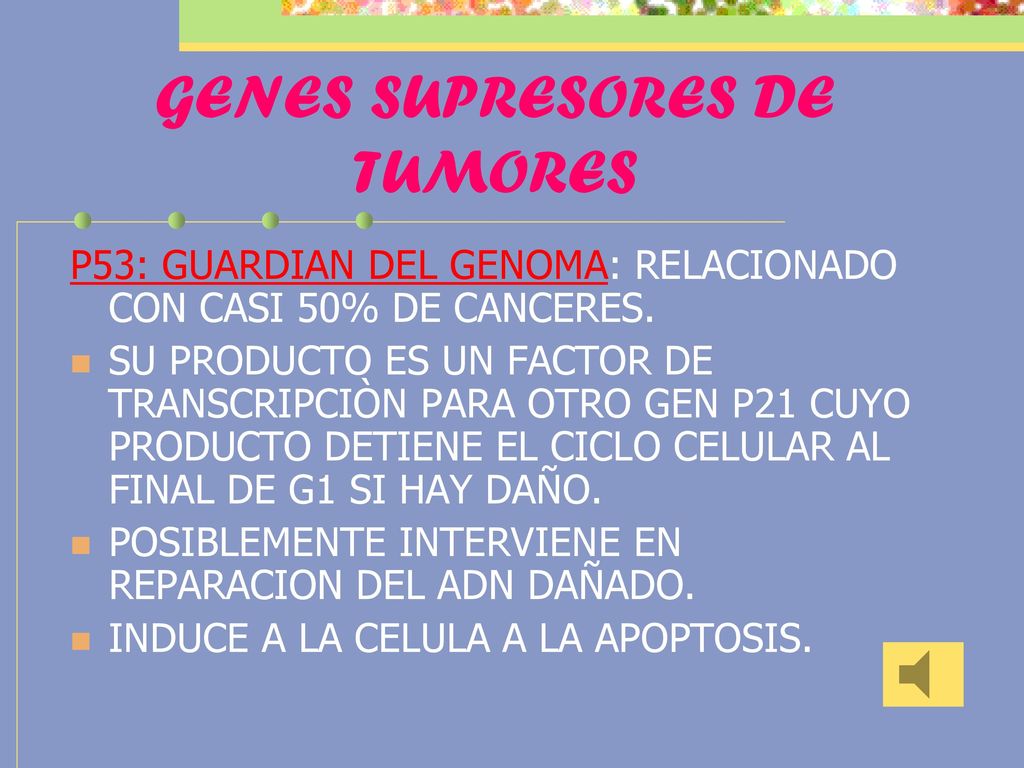 GENES SUPRESORES DE TUMORES

P53: GUARDIAN DEL GENOMA: RELACIONADO CON CASI 50% DE CANCERES.

SU PRODUCTO ES UN FACTOR DE TRANSCRIPCIÒN PARA OTRO GEN P21 CUYO PRODUCTO DETIENE EL CICLO CELULAR AL FINAL DE G1 SI HAY DAÑO.

POSIBLEMENTE INTERVIENE EN REPARACION DEL ADN DAÑADO.

INDUCE A LA CELULA A LA APOPTOSIS.